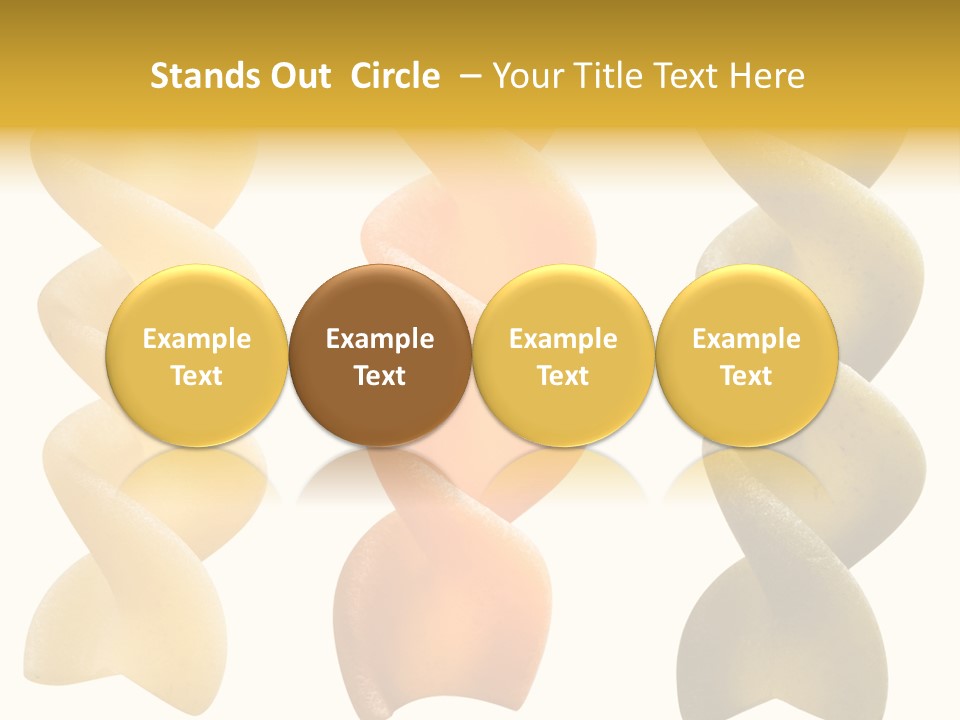 Stands Out Circle – Your Title Text Here

Example Text

Example Text

Example Text

Example Text